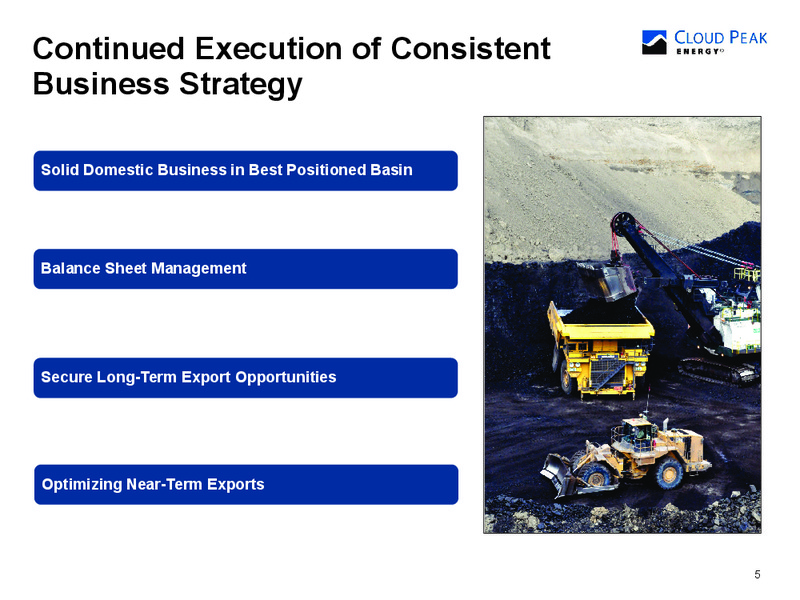 Continued Execution of Consistent Business Strategy

CLOUD PEAK ENERGY

Solid Domestic Business in Best Positioned Basin

Balance Sheet Management

Secure Long-Term Export Opportunities

Optimizing Near-Term Exports

5